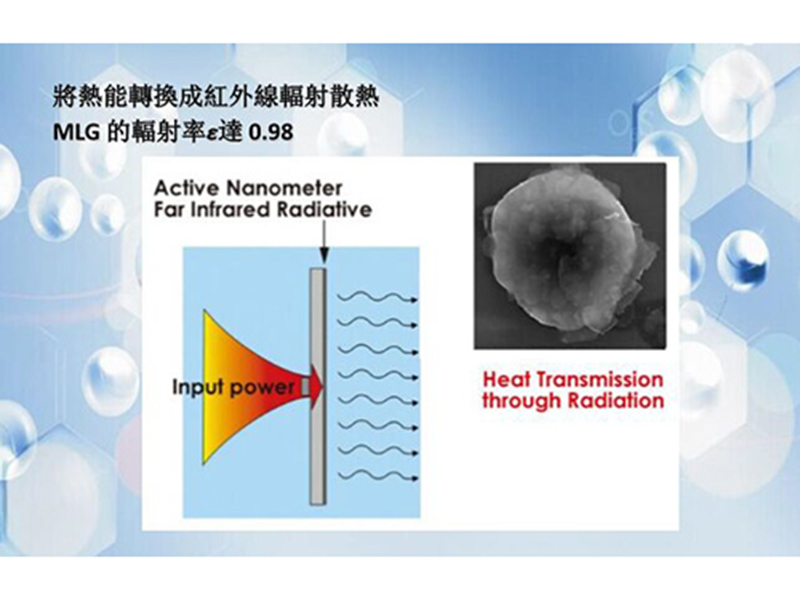 將熱能轉換成紅外線輻射散熱
MLG 的輻射率$\varepsilon$達 0.98

Active Nanometer
Far Infrared Radiative

Input power

Heat Transmission
through Radiation